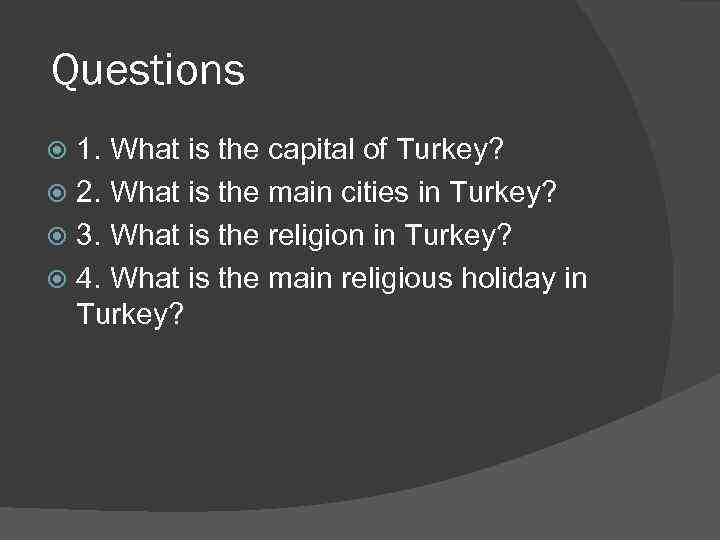 Questions

1. What is the capital of Turkey?
2. What is the main cities in Turkey?
3. What is the religion in Turkey?
4. What is the main religious holiday in Turkey?